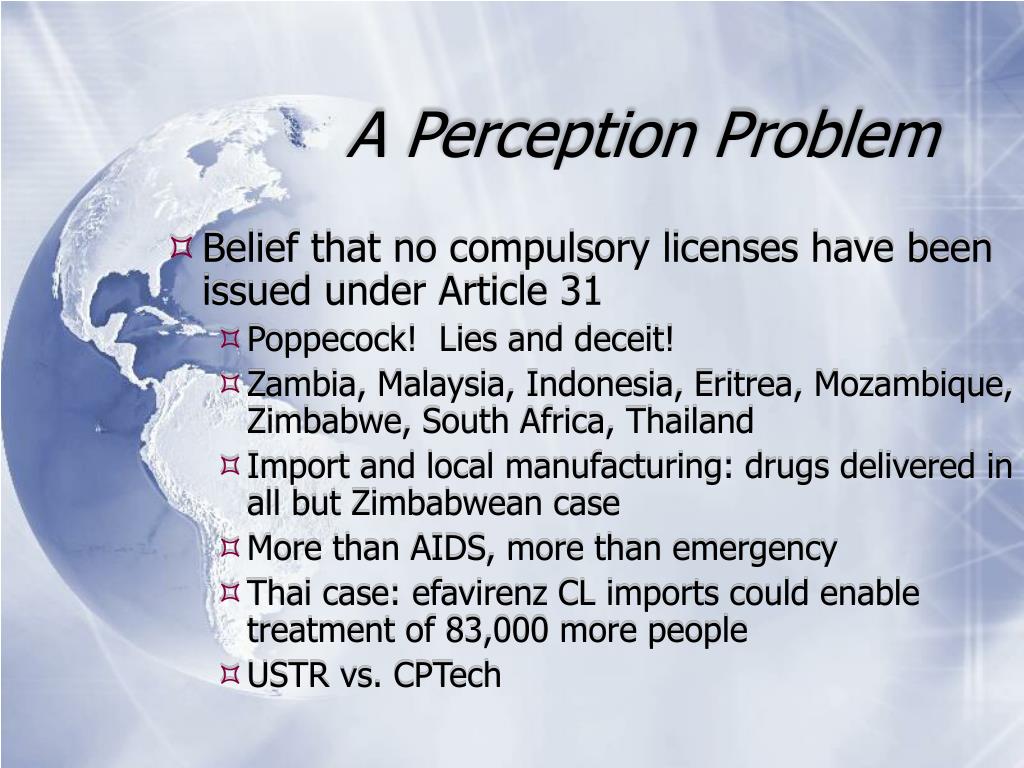 A Perception Problem

¤ Belief that no compulsory licenses have been issued under Article 31
¤ Poppecock! Lies and deceit!
¤ Zambia, Malaysia, Indonesia, Eritrea, Mozambique, Zimbabwe, South Africa, Thailand
¤ Import and local manufacturing: drugs delivered in all but Zimbabwean case
¤ More than AIDS, more than emergency
¤ Thai case: efavirenz CL imports could enable treatment of 83,000 more people
¤ USTR vs. CPTech